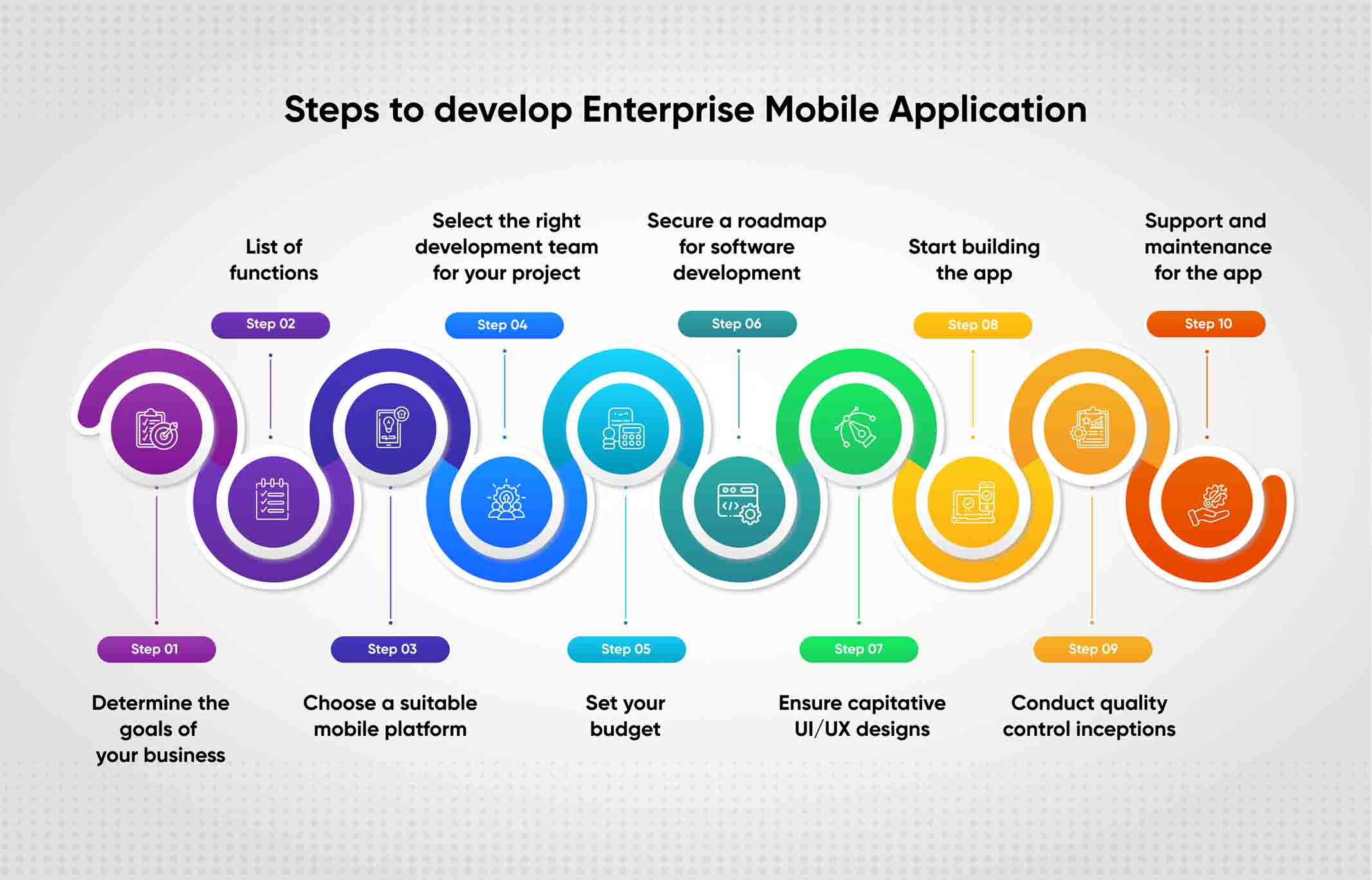 Steps to develop Enterprise Mobile Application

List of functions

Step 02

Select the right development team for your project

Step 04

Secure a roadmap for software development

Step 06

Start building the app

Step 08

Support and maintenance for the app

Step 10

Step 01

Determine the goals of your business

Step 03

Choose a suitable mobile platform

Step 05

Set your budget

Step 07

Ensure capitative UI/UX designs

Step 09

Conduct quality control inceptions